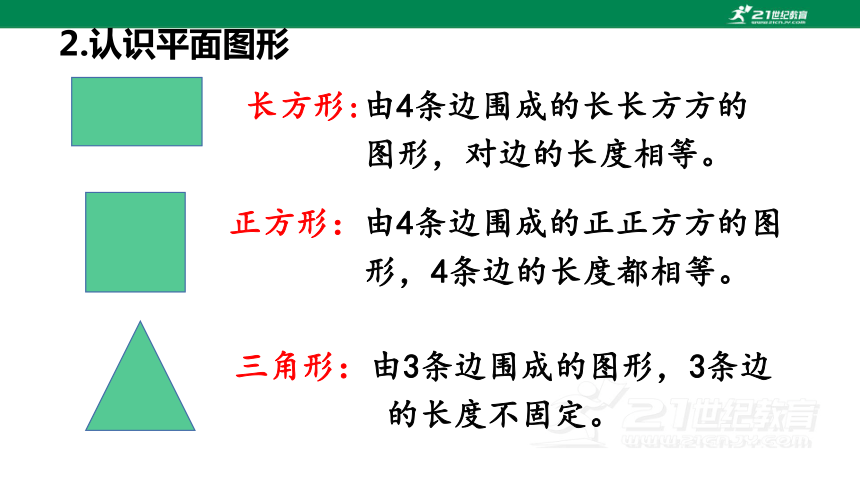 21世纪教育
www.21cnjy.com

2.认识平面图形

长方形：由4条边围成的长长方方的图形，对边的长度相等。

正方形：由4条边围成的正正方方的图形，4条边的长度都相等。

三角形：由3条边围成的图形，3条边的长度不固定。

21世纪教育
www.21cnjy.com